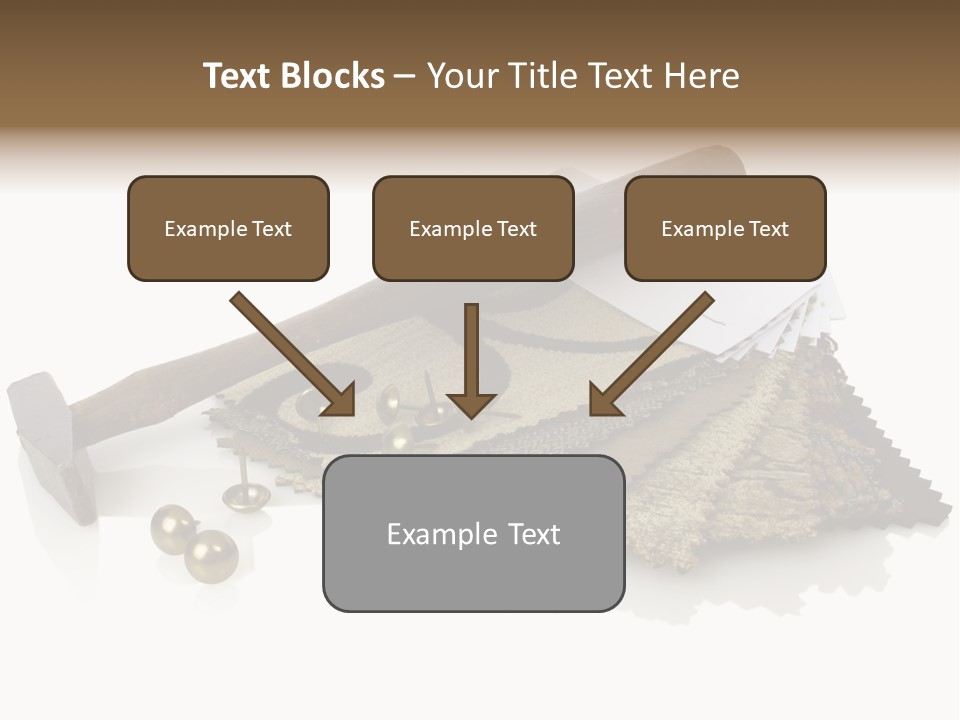 Text Blocks – Your Title Text Here

Example Text

Example Text

Example Text

Example Text